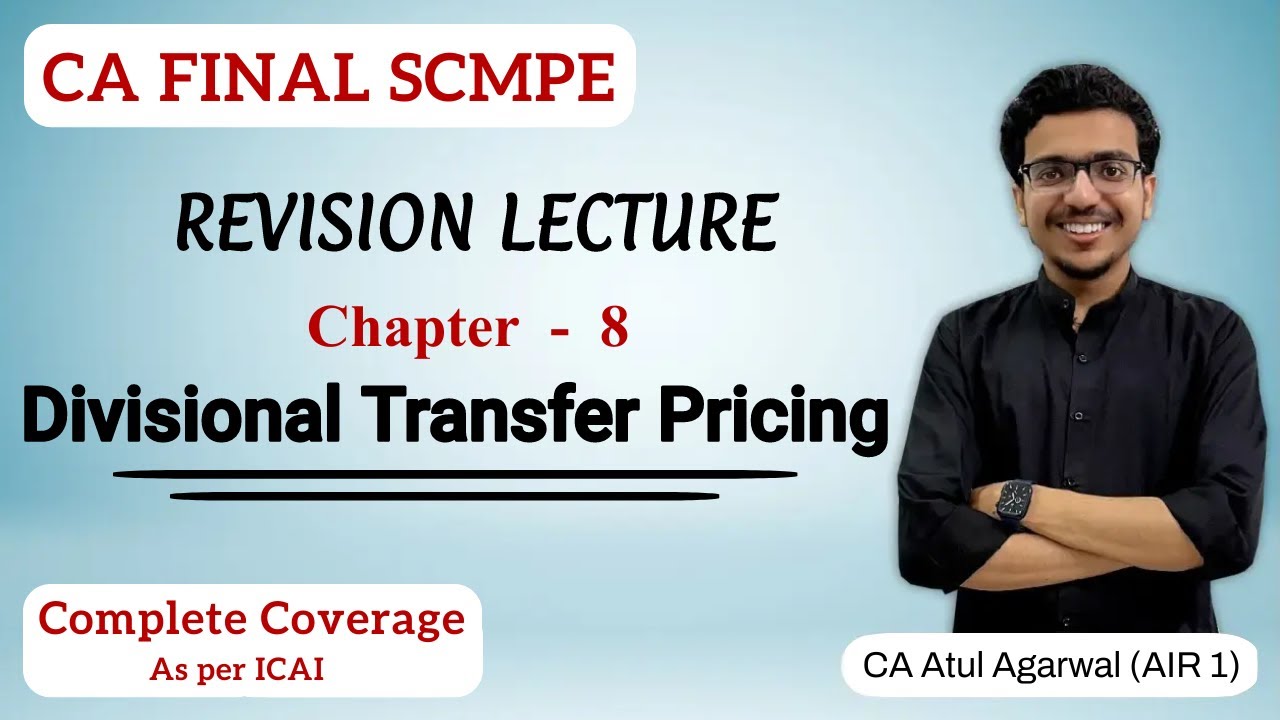 CA FINAL SCMPE

REVISION LECTURE

Chapter - 8

Divisional Transfer Pricing

Complete Coverage
As per ICAI

CA Atul Agarwal (AIR 1)